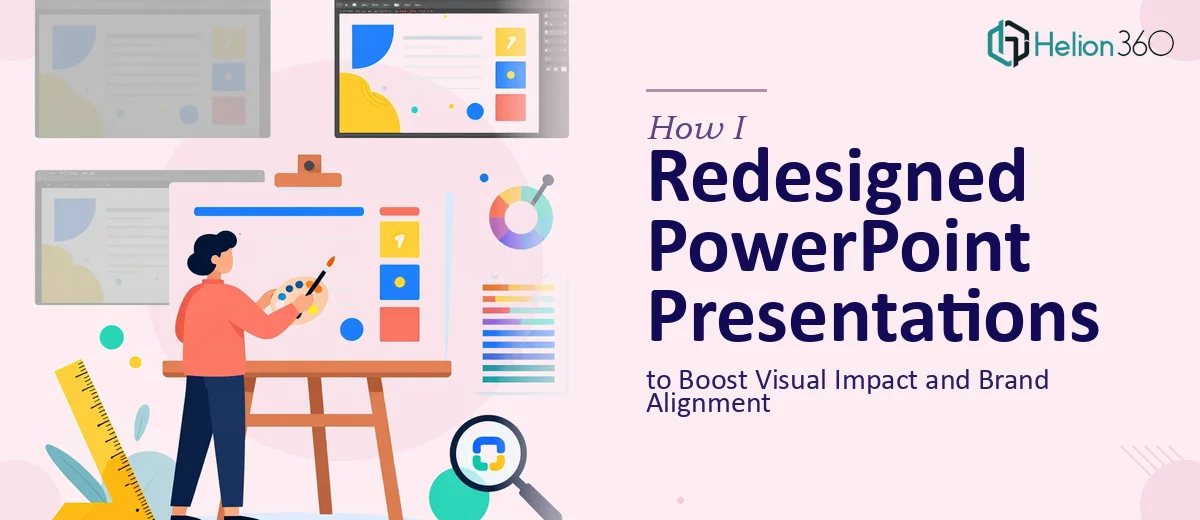 Helion360

How I
Redesigned PowerPoint Presentations
to Boost Visual Impact and Brand Alignment